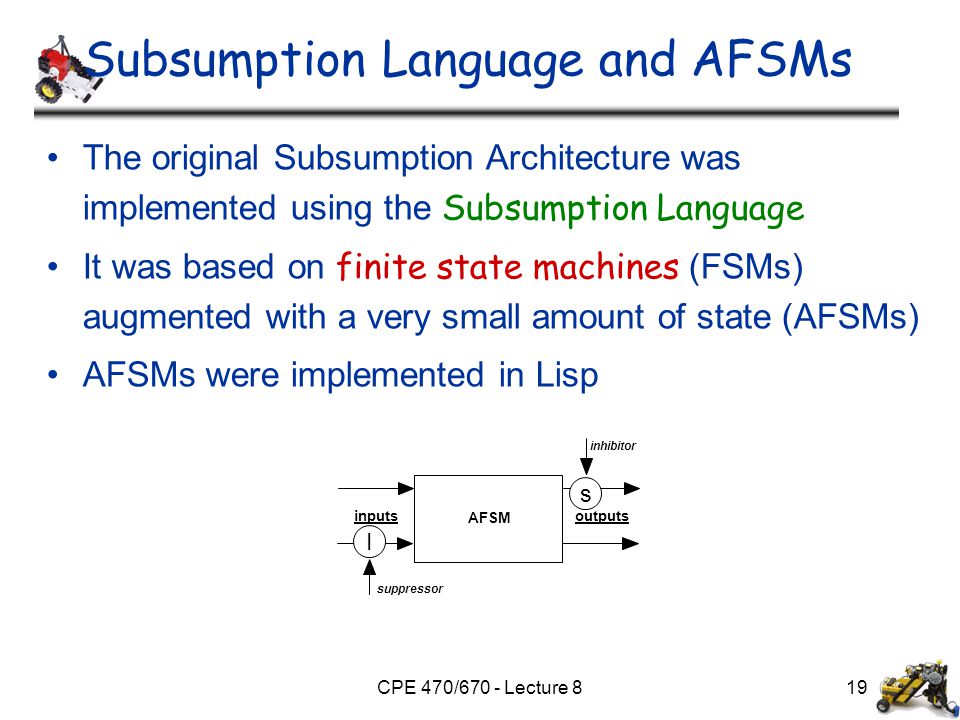 Subsumption Language and AFSMs

• The original Subsumption Architecture was implemented using the Subsumption Language

• It was based on finite state machines (FSMs) augmented with a very small amount of state (AFSMs)

• AFSMs were implemented in Lisp

inhibitor

S

inputs

AFSM

outputs

I

suppressor

CPE 470/670 - Lecture 8

19